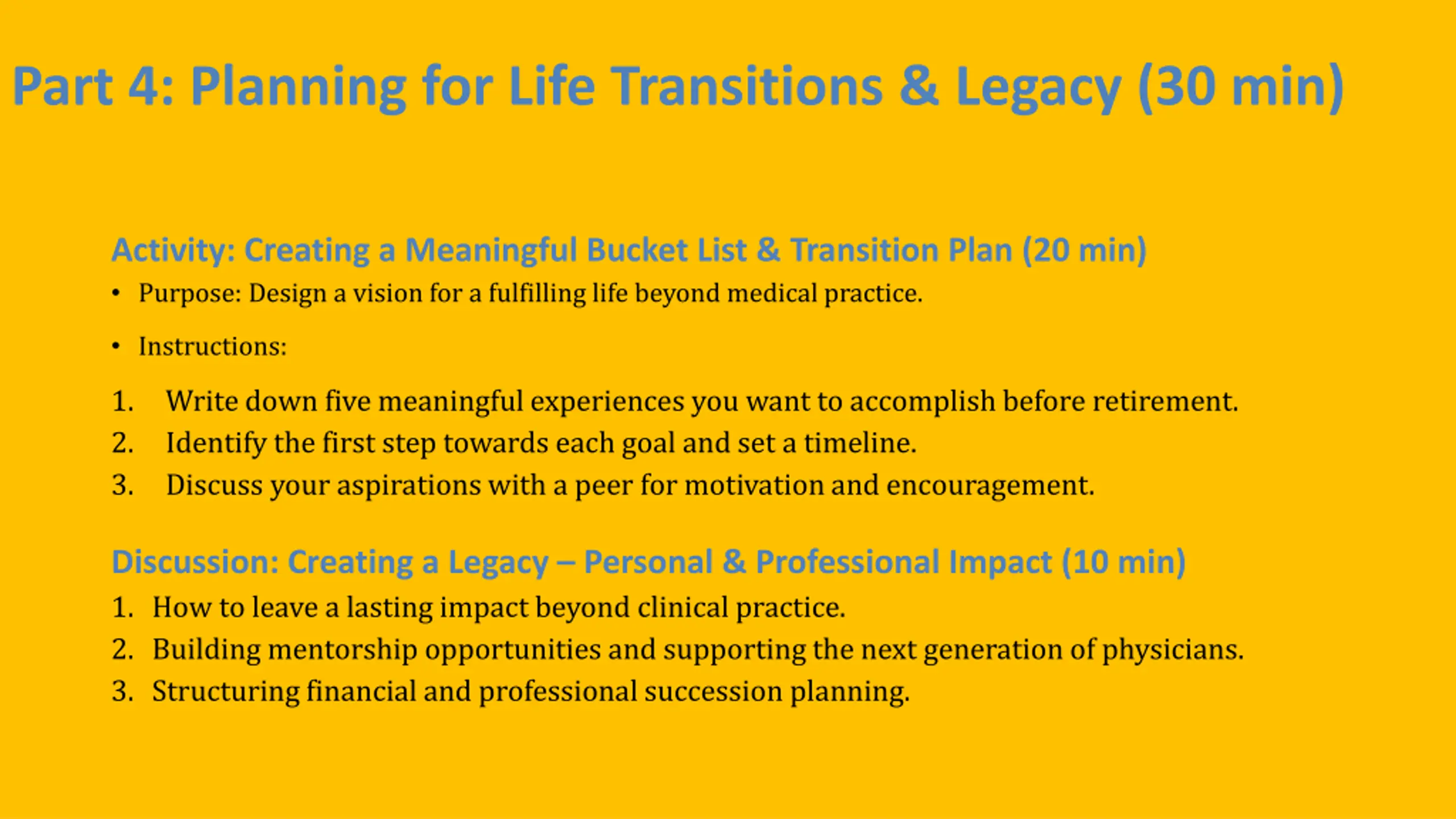 Part 4: Planning for Life Transitions & Legacy (30 min)

Activity: Creating a Meaningful Bucket List & Transition Plan (20 min)

• Purpose: Design a vision for a fulfilling life beyond medical practice.

• Instructions:

1. Write down five meaningful experiences you want to accomplish before retirement.
2. Identify the first step towards each goal and set a timeline.
3. Discuss your aspirations with a peer for motivation and encouragement.

Discussion: Creating a Legacy – Personal & Professional Impact (10 min)

1. How to leave a lasting impact beyond clinical practice.
2. Building mentorship opportunities and supporting the next generation of physicians.
3. Structuring financial and professional succession planning.